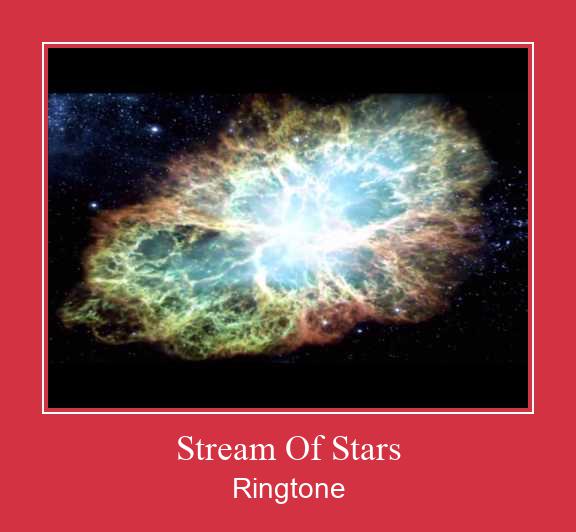 Stream Of Stars
Ringtone